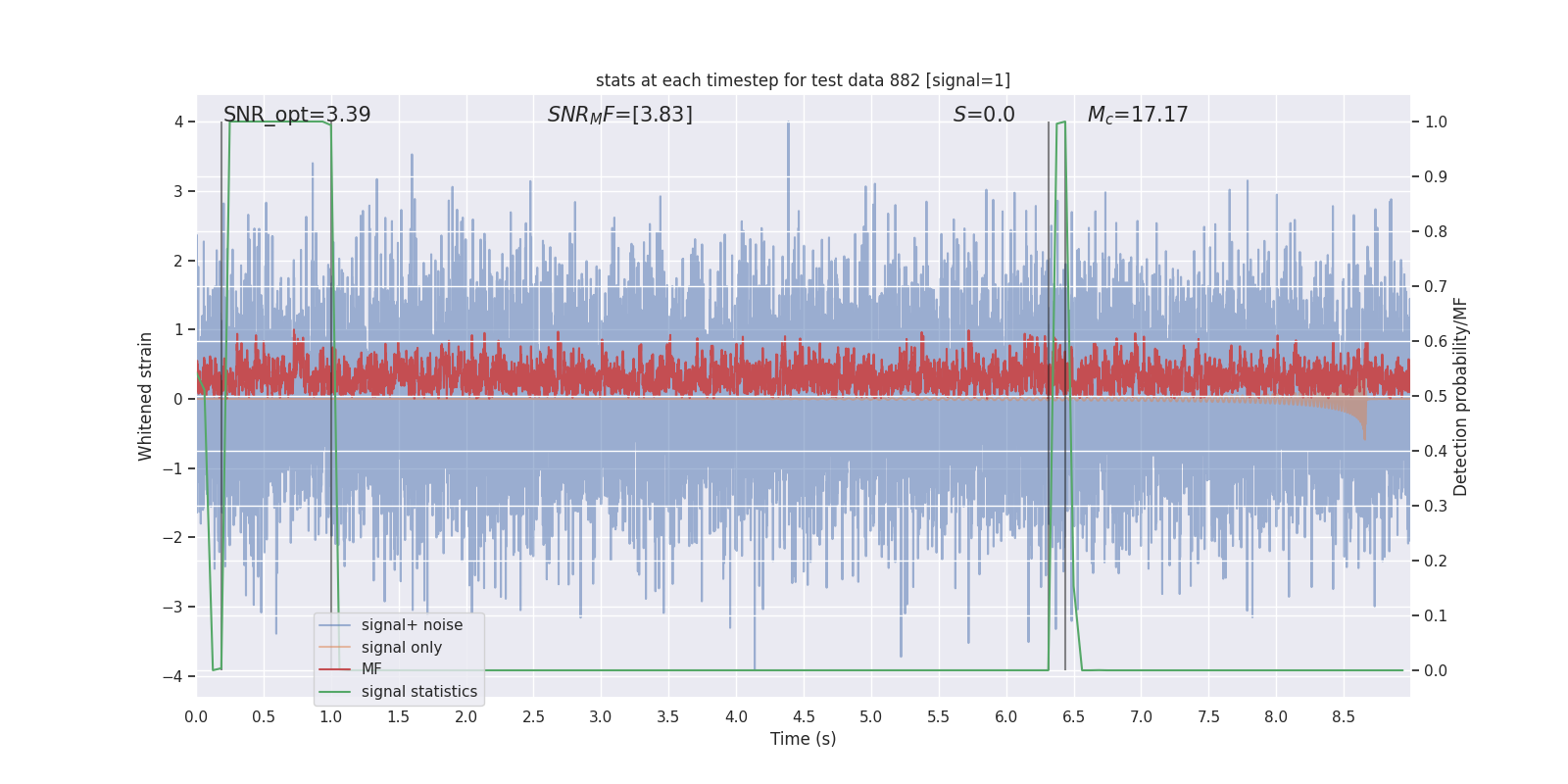 stats at each timestep for test data 882 [signal=1]

SNR_opt=3.39

$SNR_MF$=[3.83]

$S$=0.0

$M_c$=17.17

4
3
2
1
0
−1
−2
−3
−4

Whitened strain

1.0
0.9
0.8
0.7
0.6
0.5
0.4
0.3
0.2
0.1
0.0

Detection probability/MF

signal+ noise
signal only
MF
signal statistics

0.0 0.5 1.0 1.5 2.0 2.5 3.0 3.5 4.0 4.5 5.0 5.5 6.0 6.5 7.0 7.5 8.0 8.5

Time (s)